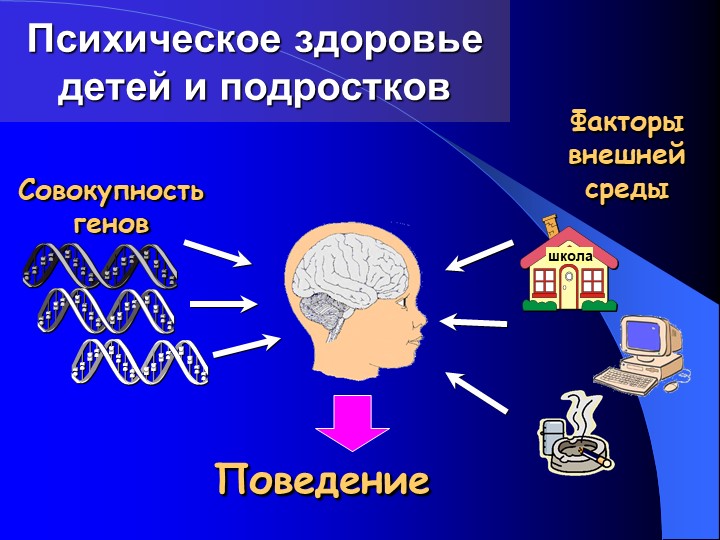 Психическое здоровье детей и подростков

Совокупность генов

Факторы внешней среды

школа

Поведение